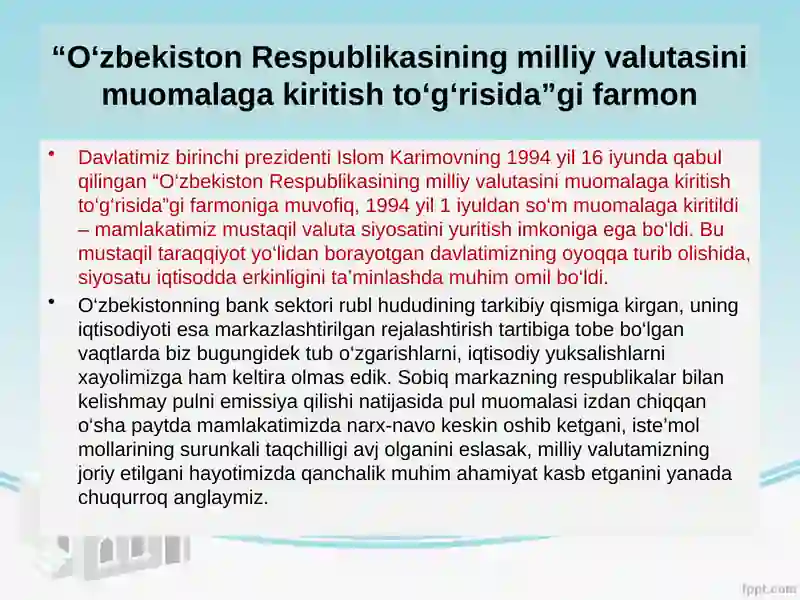 “O‘zbekiston Respublikasining milliy valutasini muomalaga kiritish to‘g‘risida”gi farmon

• Davlatimiz birinchi prezidenti Islom Karimovning 1994 yil 16 iyunda qabul qilingan “O‘zbekiston Respublikasining milliy valutasini muomalaga kiritish to‘g‘risida”gi farmoniga muvofiq, 1994 yil 1 iyuldan so‘m muomalaga kiritildi – mamlakatimiz mustaqil valuta siyosatini yuritish imkoniga ega bo‘ldi. Bu mustaqil taraqqiyot yo‘lidan borayotgan davlatimizning oyoqqa turib olishida, siyosatu iqtisodda erkinligini ta’minlashda muhim omil bo‘ldi.

• O‘zbekistonning bank sektori rubl hududining tarkibiy qismiga kirgan, uning iqtisodiyoti esa markazlashtirilgan rejalashtirish tartibiga tobe bo‘lgan vaqtlarda biz bugungidek tub o‘zgarishlarni, iqtisodiy yuksalishlarni xayolimizga ham keltira olmas edik. Sobiq markazning respublikalar bilan kelishmay pulni emissiya qilishi natijasida pul muomalasi izdan chiqqan o‘sha paytda mamlakatimizda narx-navo keskin oshib ketgani, iste’mol mollarining surunkali taqchilligi avj olganini eslasak, milliy valutamizning joriy etilgani hayotimizda qanchalik muhim ahamiyat kasb etganini yanada chuqurroq anglaymiz.

fppt.com